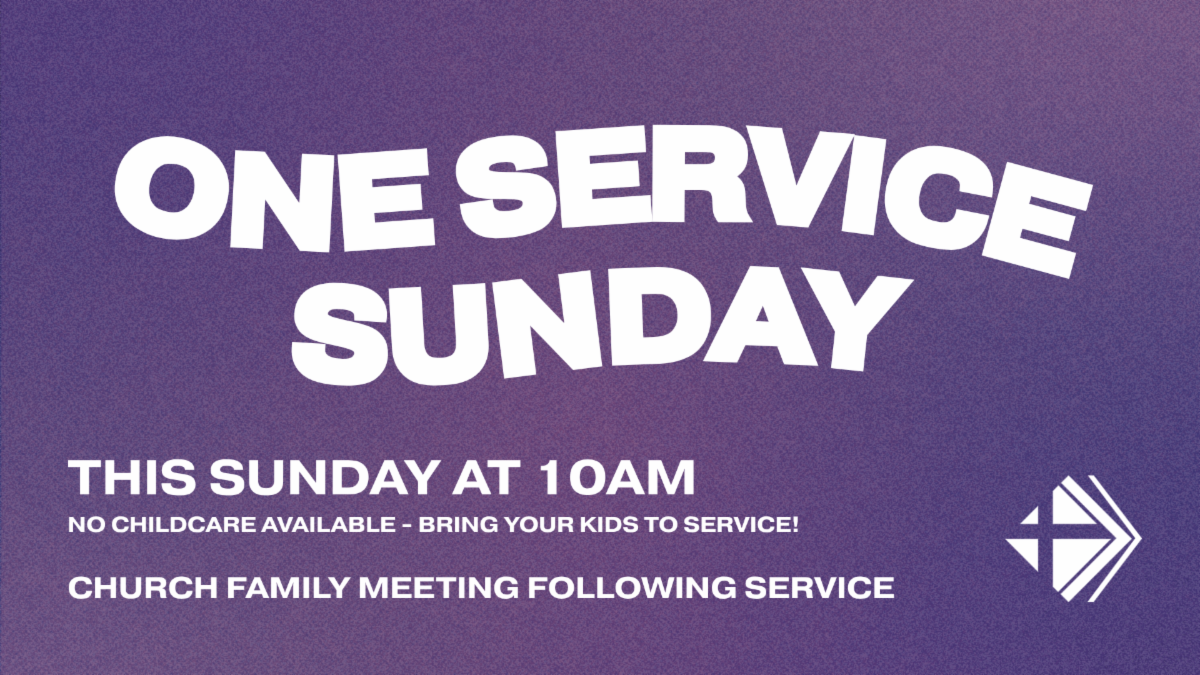 ONE SERVICE SUNDAY

THIS SUNDAY AT 10AM

NO CHILDCARE AVAILABLE - BRING YOUR KIDS TO SERVICE!

CHURCH FAMILY MEETING FOLLOWING SERVICE